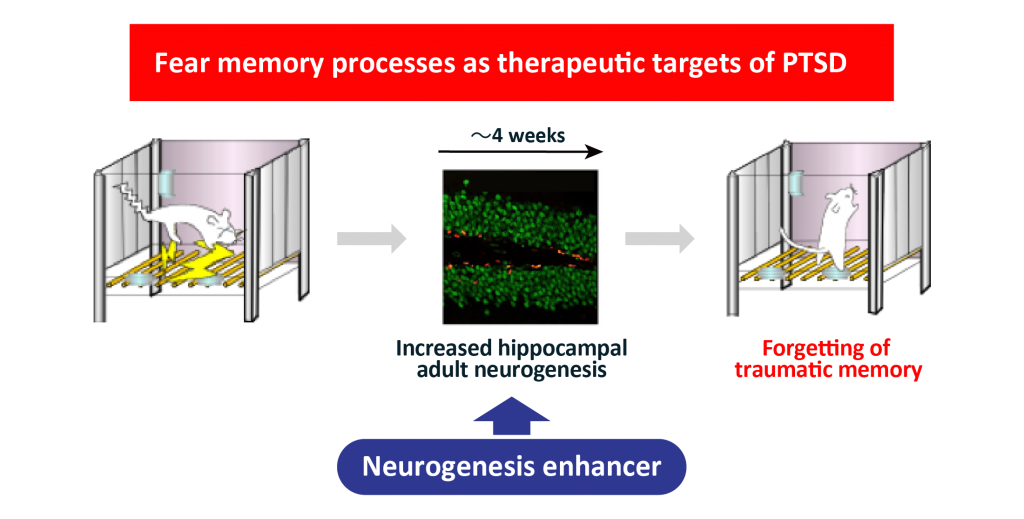 Fear memory processes as therapeutic targets of PTSD

～4 weeks

Increased hippocampal adult neurogenesis

Forgetting of traumatic memory

Neurogenesis enhancer